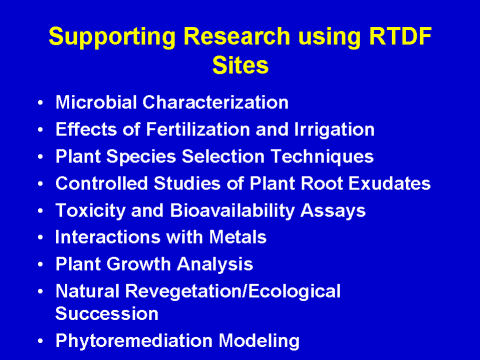 Supporting Research using RTDF Sites

• Microbial Characterization
• Effects of Fertilization and Irrigation
• Plant Species Selection Techniques
• Controlled Studies of Plant Root Exudates
• Toxicity and Bioavailability Assays
• Interactions with Metals
• Plant Growth Analysis
• Natural Revegetation/Ecological Succession
• Phytoremediation Modeling